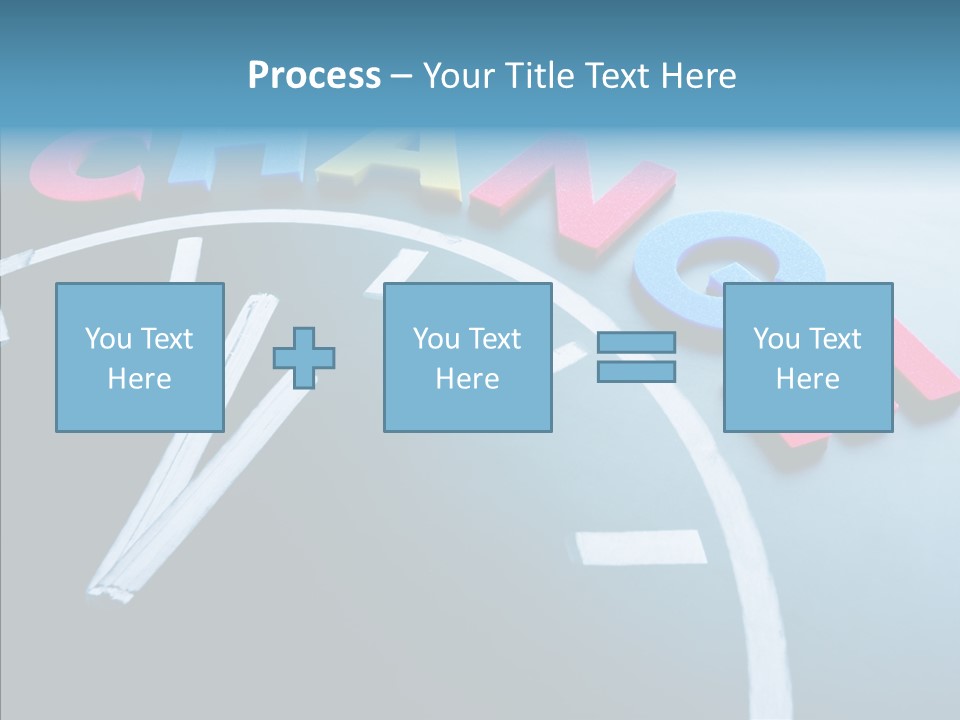 Process – Your Title Text Here

CHANG

You Text Here

You Text Here

You Text Here